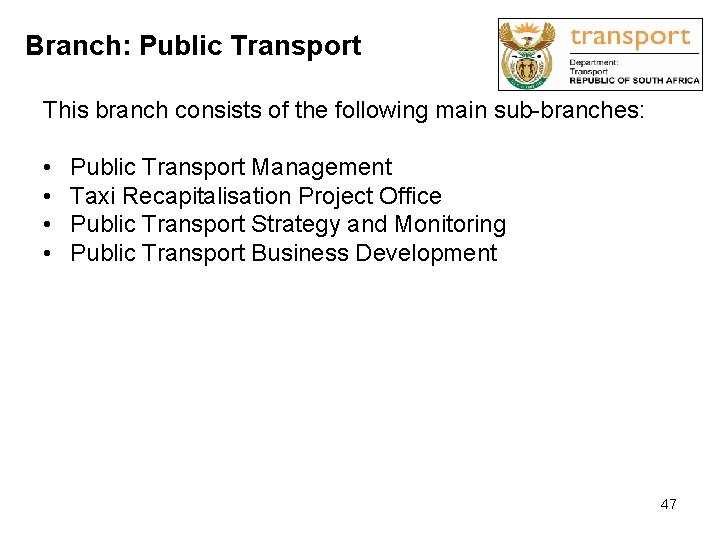 Branch: Public Transport

transport
Department:
Transport
REPUBLIC OF SOUTH AFRICA

This branch consists of the following main sub-branches:

• Public Transport Management
• Taxi Recapitalisation Project Office
• Public Transport Strategy and Monitoring
• Public Transport Business Development

47